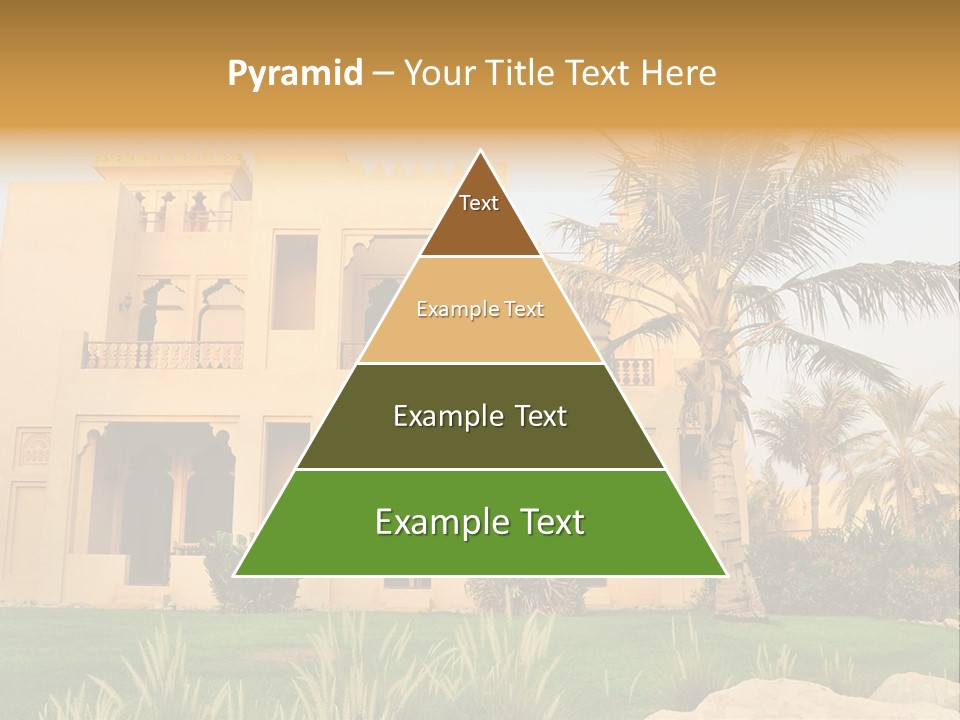 Pyramid – Your Title Text Here

Text

Example Text

Example Text

Example Text